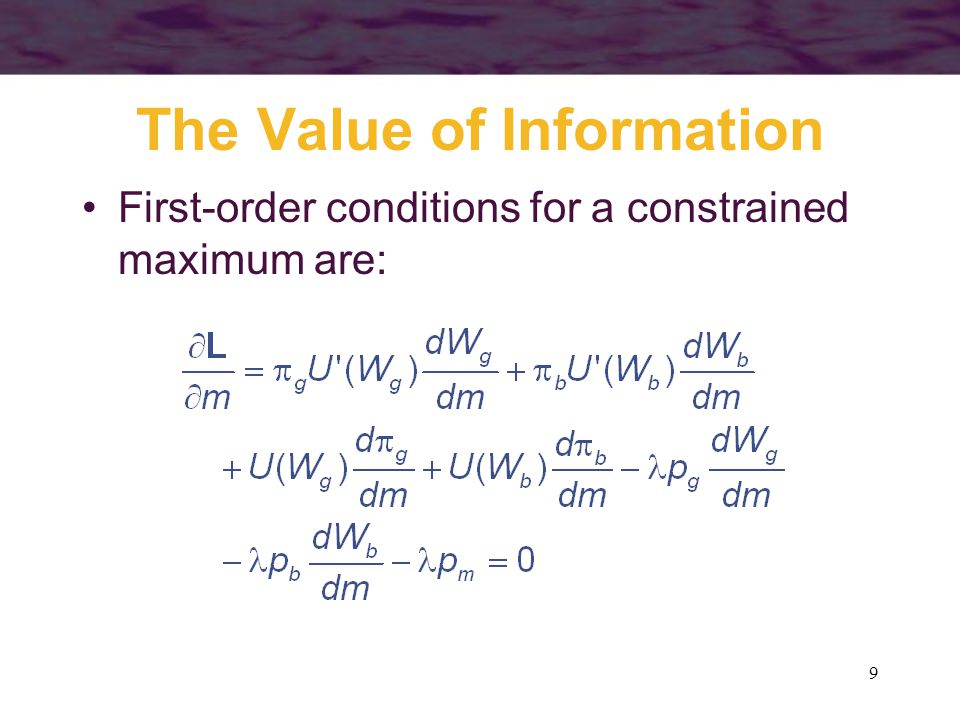 The Value of Information

• First-order conditions for a constrained maximum are:

$\frac{\partial \mathbf{L}}{\partial m} = \pi_g U'(W_g)\frac{dW_g}{dm} + \pi_b U'(W_b)\frac{dW_b}{dm}$
$+ U(W_g)\frac{d\pi_g}{dm} + U(W_b)\frac{d\pi_b}{dm} - \lambda p_g \frac{dW_g}{dm}$
$- \lambda p_b \frac{dW_b}{dm} - \lambda p_m = 0$

9